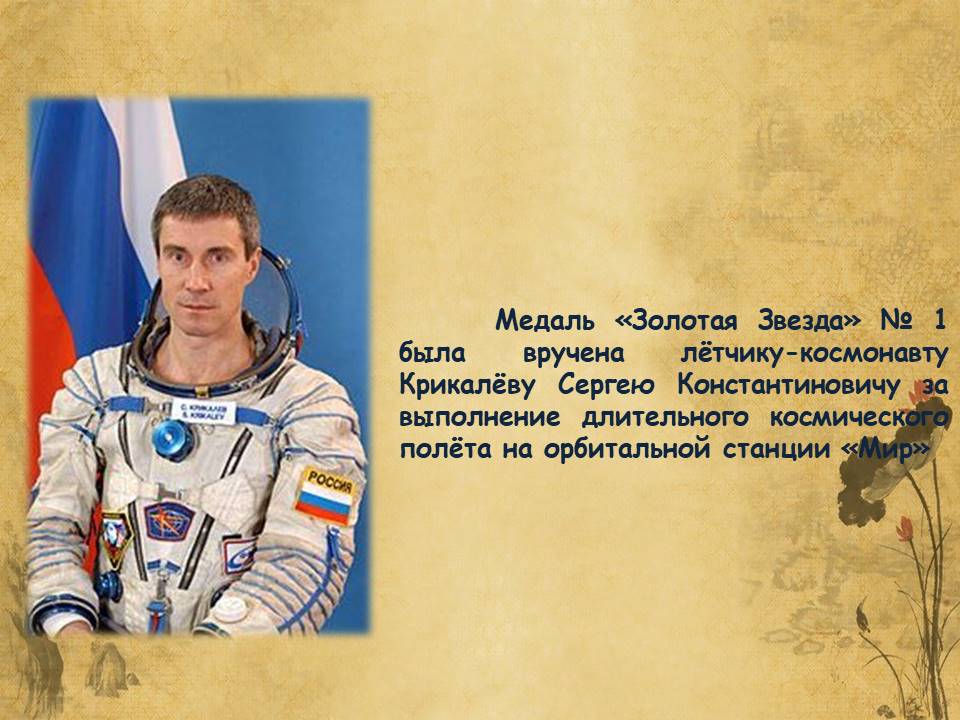 С. КРИКАЛЕВ
S. KRIKALEV

РОССИЯ

Медаль «Золотая Звезда» № 1 была вручена лётчику-космонавту Крикалёву Сергею Константиновичу за выполнение длительного космического полёта на орбитальной станции «Мир»